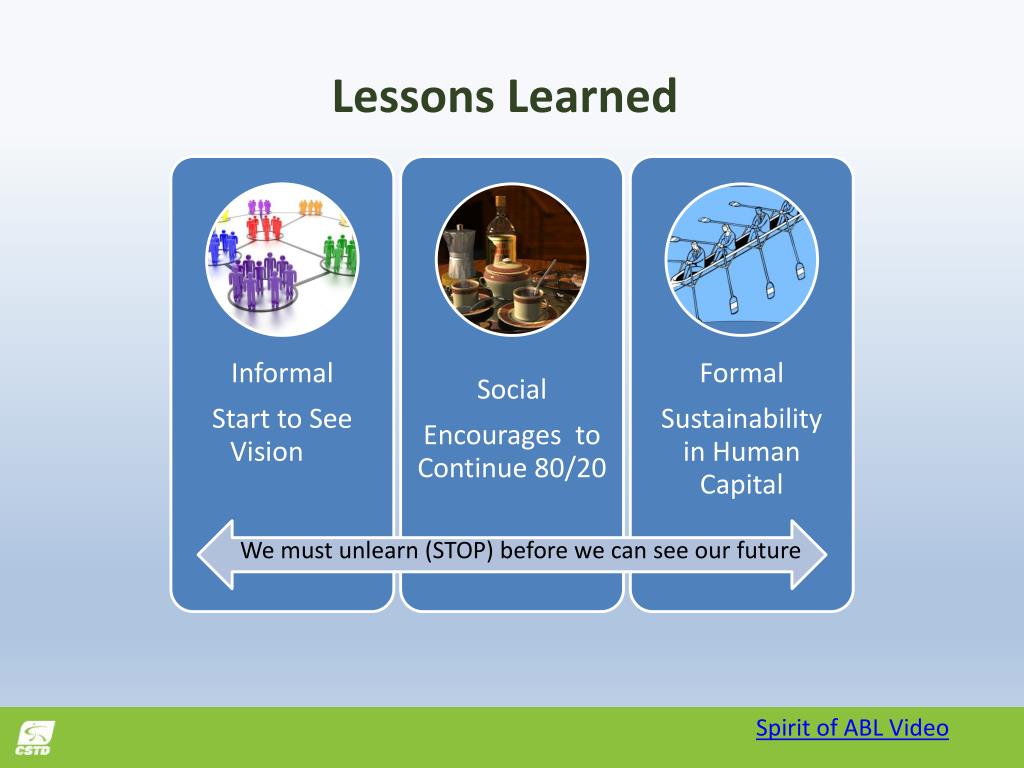 Lessons Learned

Informal

Start to See Vision

Social

Encourages to Continue 80/20

Formal

Sustainability in Human Capital

We must unlearn (STOP) before we can see our future

CSTD

Spirit of ABL Video